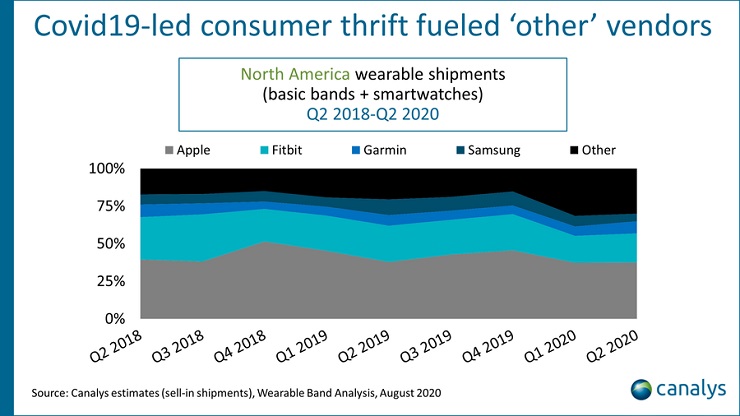 Covid19-led consumer thrift fueled ‘other’ vendors

North America wearable shipments
(basic bands + smartwatches)
Q2 2018-Q2 2020

Apple Fitbit Garmin Samsung Other

100%
75%
50%
25%
0%

Q2 2018 Q3 2018 Q4 2018 Q1 2019 Q2 2019 Q3 2019 Q4 2019 Q1 2020 Q2 2020

Source: Canalys estimates (sell-in shipments), Wearable Band Analysis, August 2020

canalys